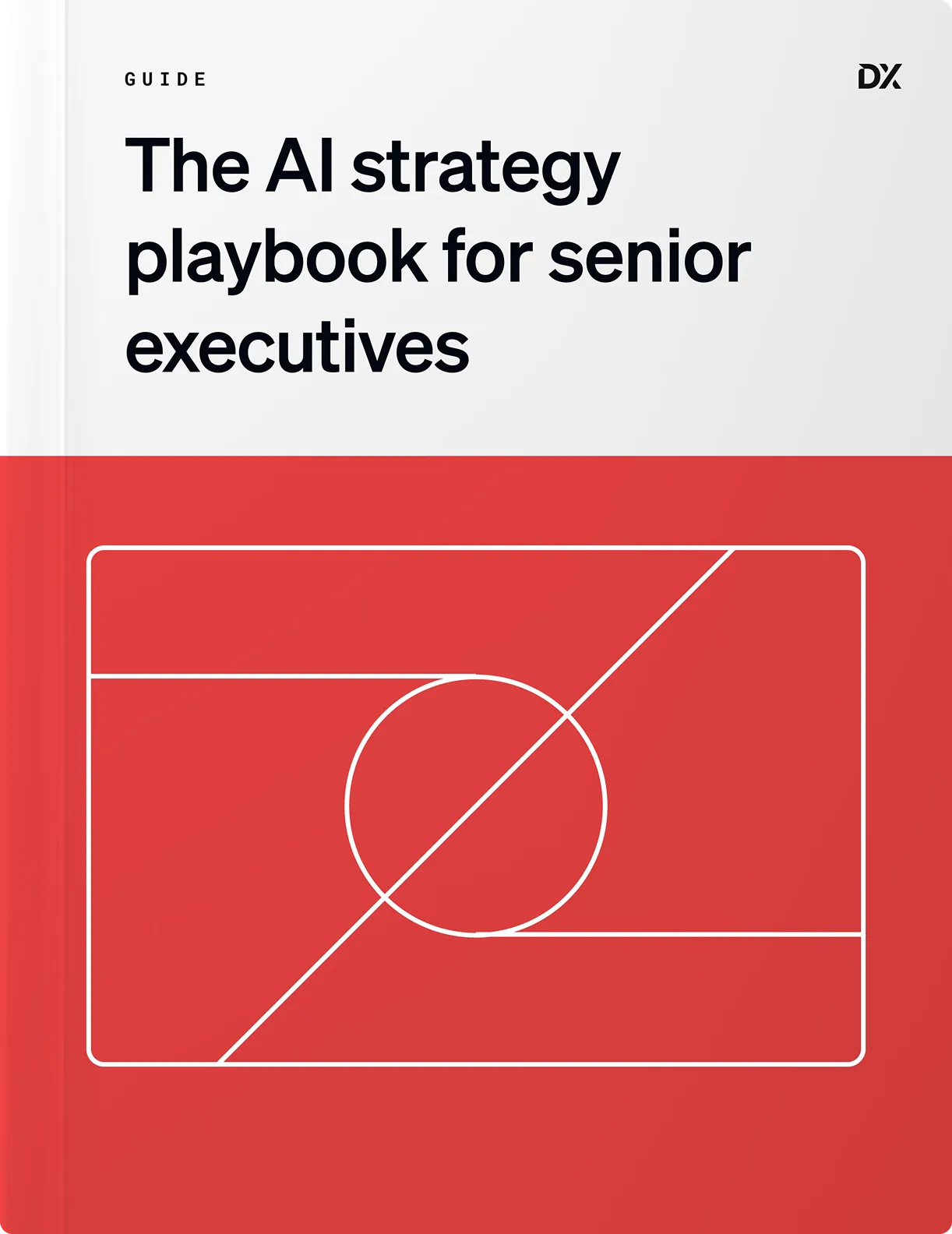 GUIDE

DX

The AI strategy playbook for senior executives